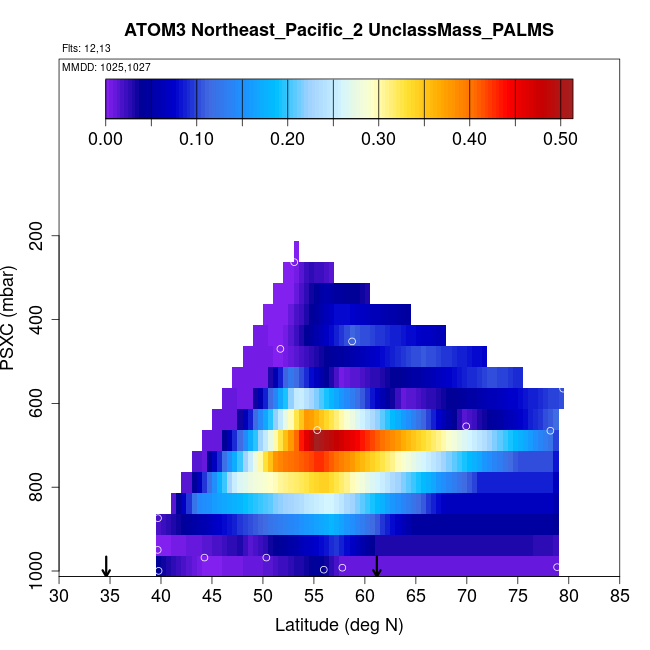 ATOM3 Northeast_Pacific_2 UnclassMass_PALMS

Flts: 12,13

MMDD: 1025,1027

0.00 0.10 0.20 0.30 0.40 0.50

PSXC (mbar)

200
400
600
800
1000

30 35 40 45 50 55 60 65 70 75 80 85

Latitude (deg N)